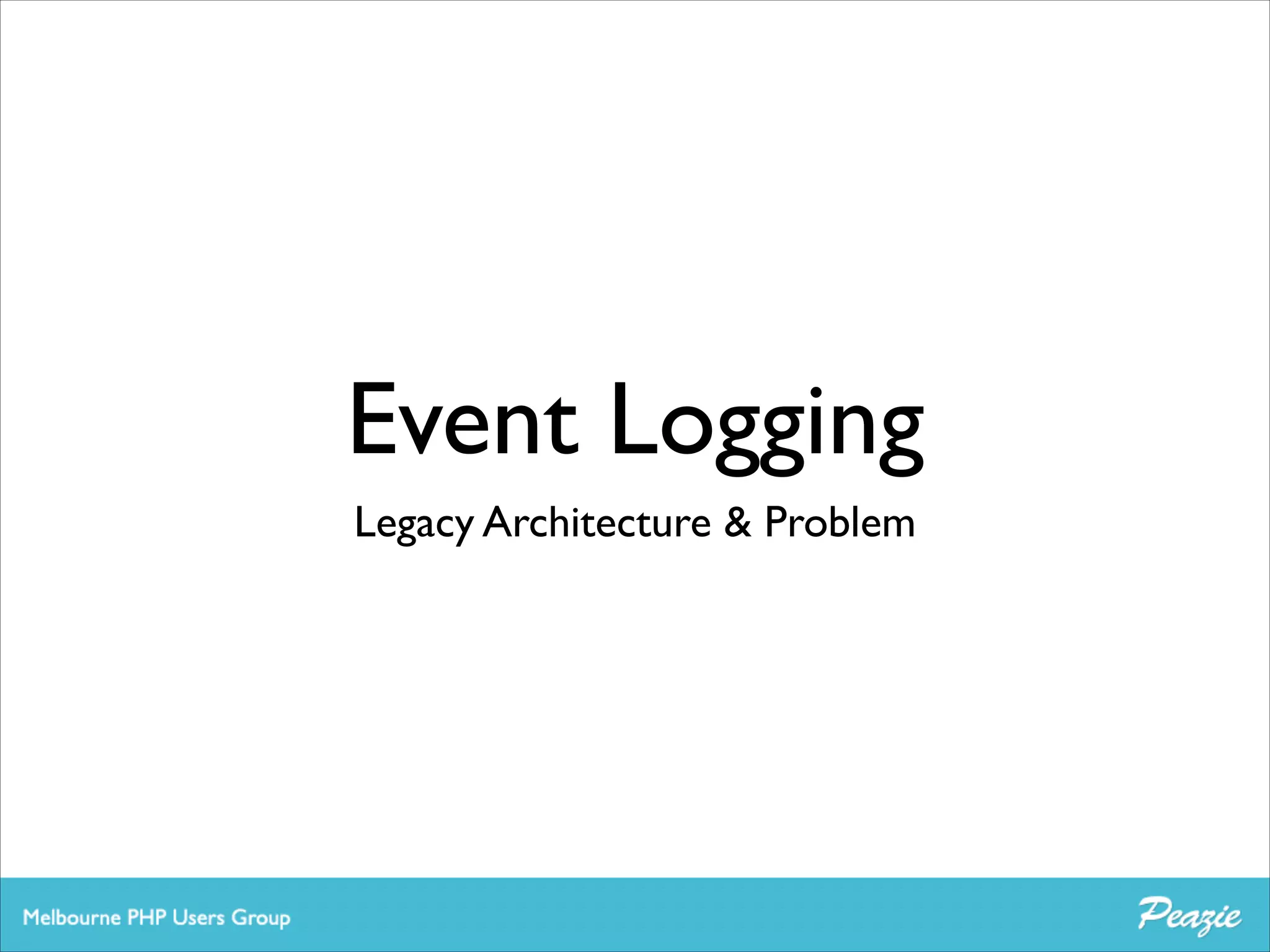 Event Logging

Legacy Architecture & Problem

Melbourne PHP Users Group

Peazie